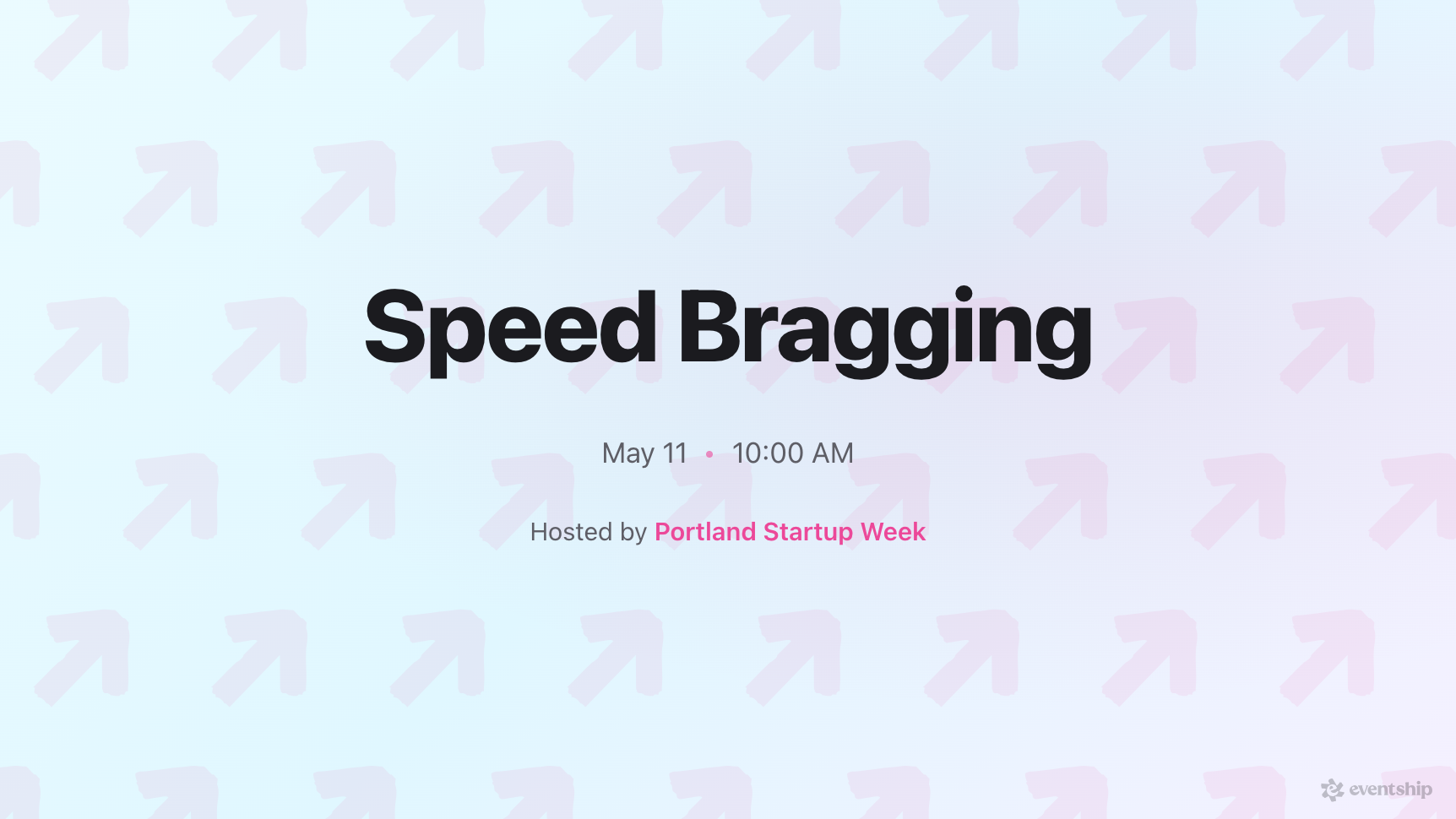 Speed Bragging

May 11 • 10:00 AM

Hosted by Portland Startup Week

eventship